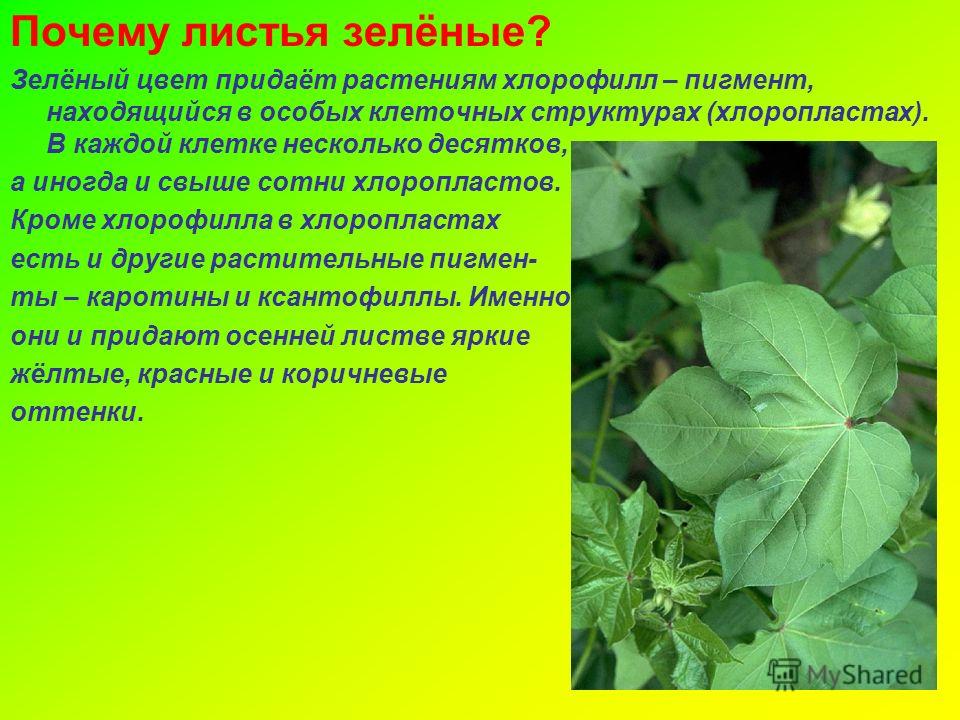 Почему листья зелёные?

Зелёный цвет придаёт растениям хлорофилл – пигмент, находящийся в особых клеточных структурах (хлоропластах). В каждой клетке несколько десятков, а иногда и свыше сотни хлоропластов. Кроме хлорофилла в хлоропластах есть и другие растительные пигменты – каротины и ксантофиллы. Именно они и придают осенней листве яркие жёлтые, красные и коричневые оттенки.

MyShared